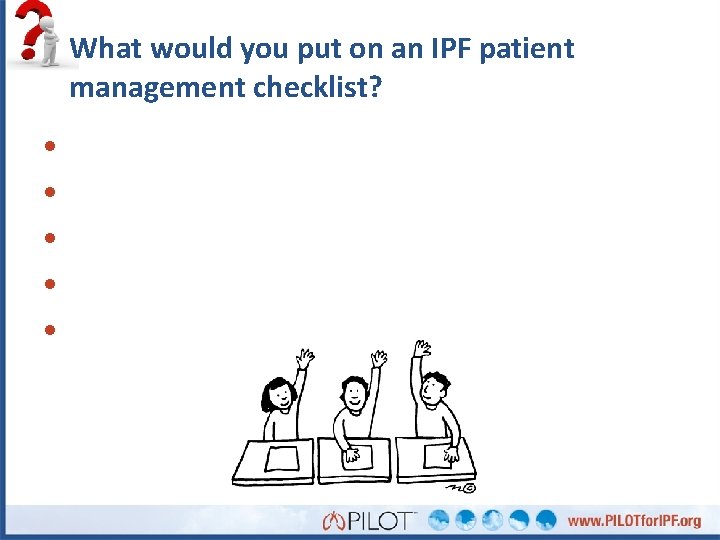 What would you put on an IPF patient management checklist?

•

•

•

•

•

PILOT™

www.PILOTforIPF.org